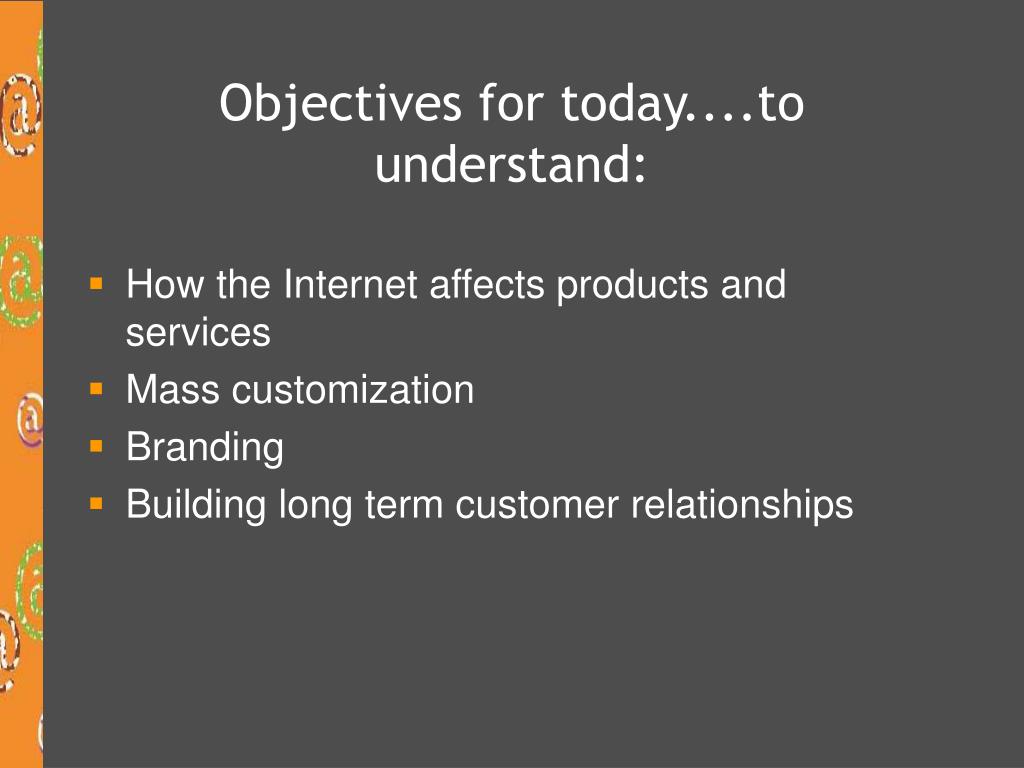 Objectives for today....to understand:

- How the Internet affects products and services
- Mass customization
- Branding
- Building long term customer relationships